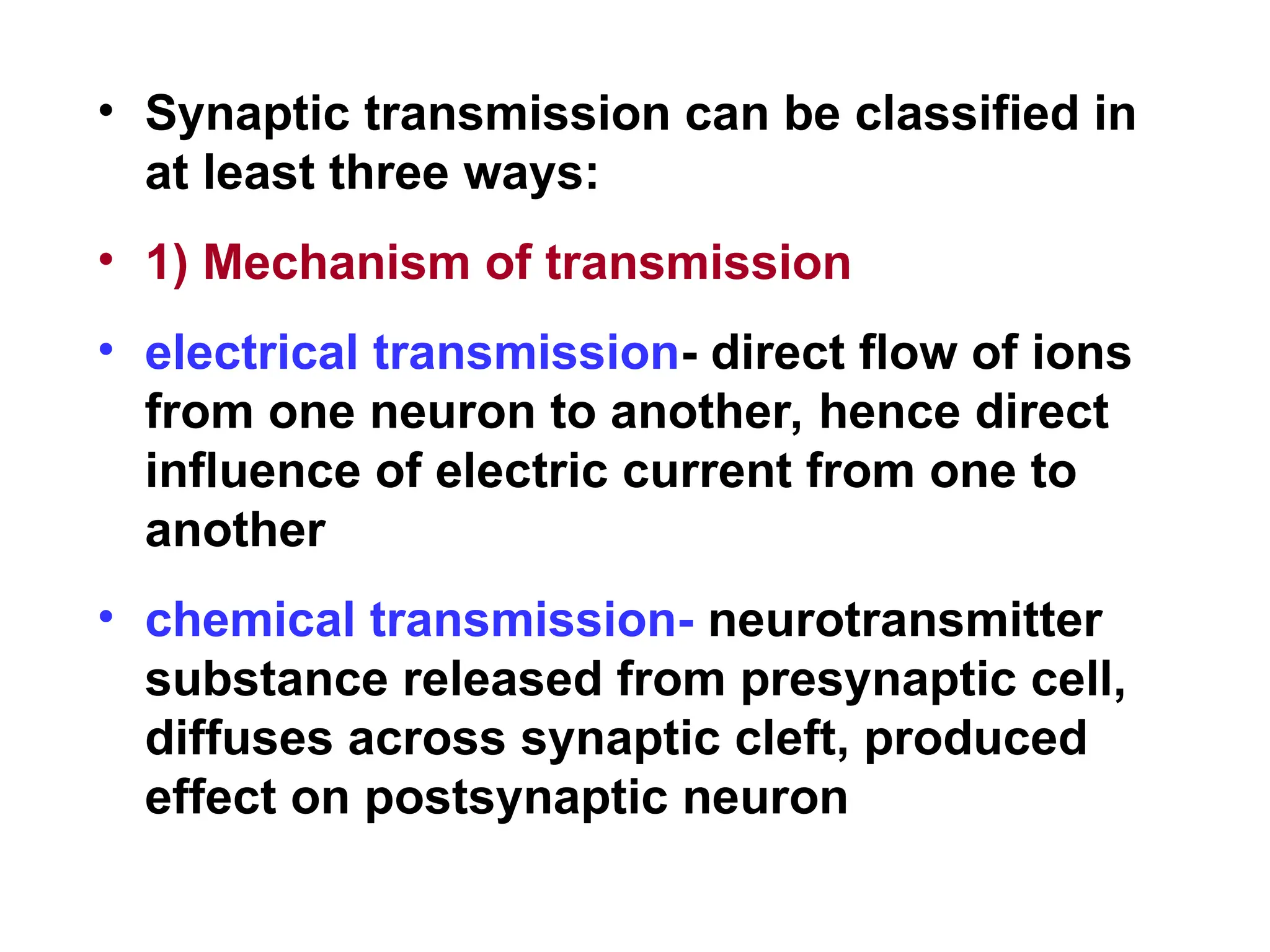 • Synaptic transmission can be classified in at least three ways:

• 1) Mechanism of transmission

• electrical transmission- direct flow of ions from one neuron to another, hence direct influence of electric current from one to another

• chemical transmission- neurotransmitter substance released from presynaptic cell, diffuses across synaptic cleft, produced effect on postsynaptic neuron